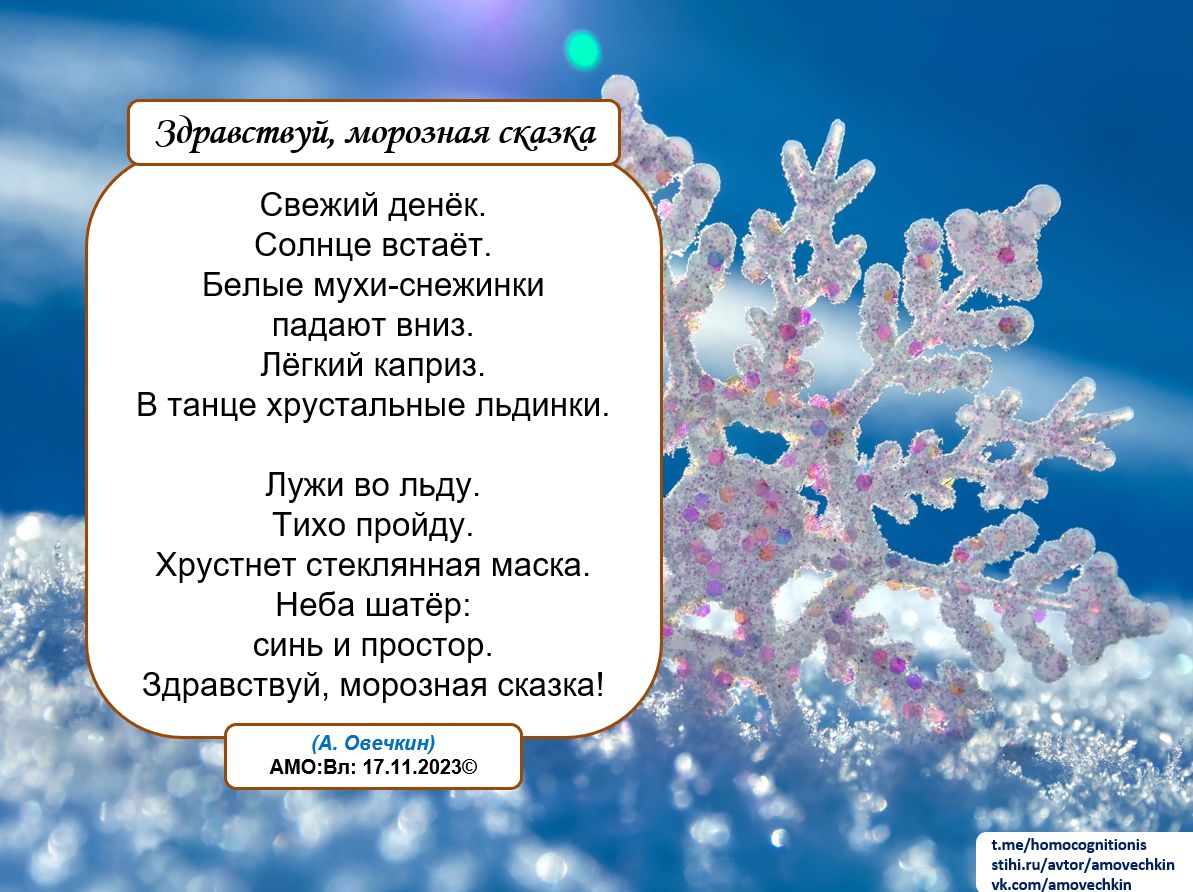 Здравствуй, морозная сказка

Свежий денёк.
Солнце встаёт.
Белые мухи-снежинки
падают вниз.
Лёгкий каприз.
В танце хрустальные льдинки.

Лужи во льду.
Тихо пройду.
Хрустнет стеклянная маска.
Неба шатёр:
синь и простор.
Здравствуй, морозная сказка!

(А. Овечкин)
АМО:Вл: 17.11.2023©

t.me/homocognitionis
stihi.ru/avtor/amovechkin
vk.com/amovechkin